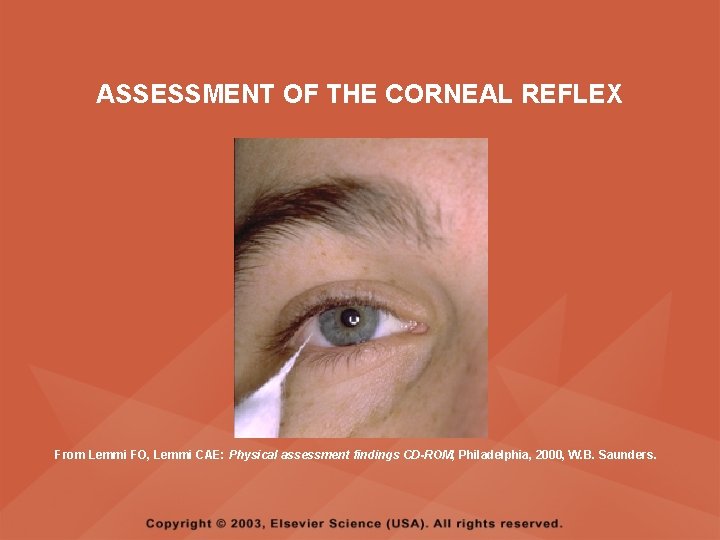 ASSESSMENT OF THE CORNEAL REFLEX

From Lemmi FO, Lemmi CAE: Physical assessment findings CD-ROM, Philadelphia, 2000, W.B. Saunders.

Copyright © 2003, Elsevier Science (USA). All rights reserved.